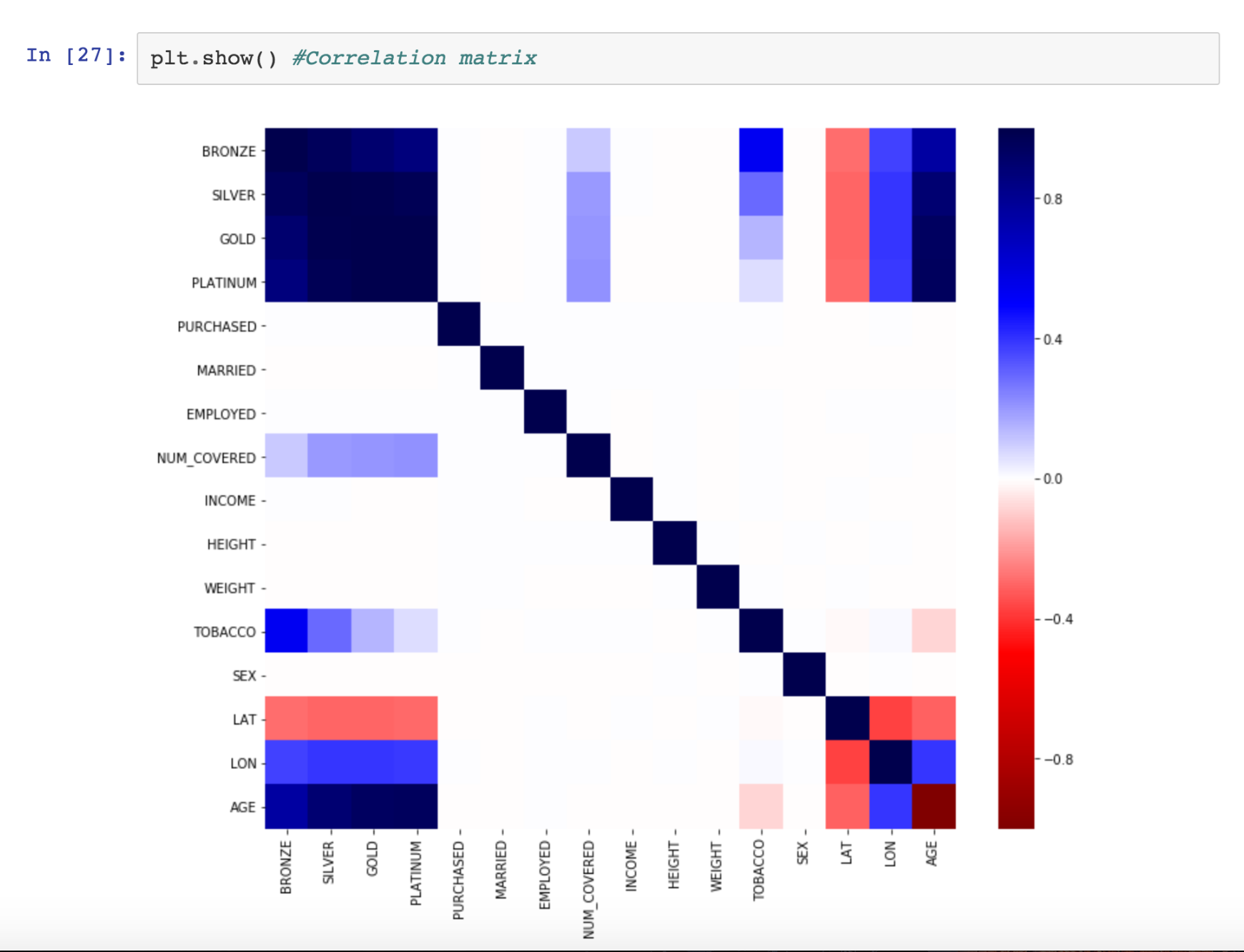 In [27]: plt.show() #Correlation matrix

BRONZE
SILVER
GOLD
PLATINUM
PURCHASED
MARRIED
EMPLOYED
NUM_COVERED
INCOME
HEIGHT
WEIGHT
TOBACCO
SEX
LAT
LON
AGE

BRONZE
SILVER
GOLD
PLATINUM
PURCHASED
MARRIED
EMPLOYED
NUM_COVERED
INCOME
HEIGHT
WEIGHT
TOBACCO
SEX
LAT
LON
AGE

0.8
0.4
0.0
−0.4
−0.8